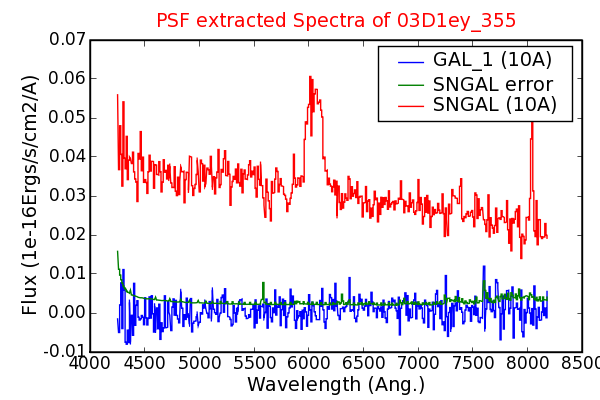 PSF extracted Spectra of 03D1ey_355

GAL_1 (10A)
SNGAL error
SNGAL (10A)

Flux (1e-16Ergs/s/cm2/A)

0.07
0.06
0.05
0.04
0.03
0.02
0.01
0.00
-0.01

4000 4500 5000 5500 6000 6500 7000 7500 8000 8500

Wavelength (Ang.)